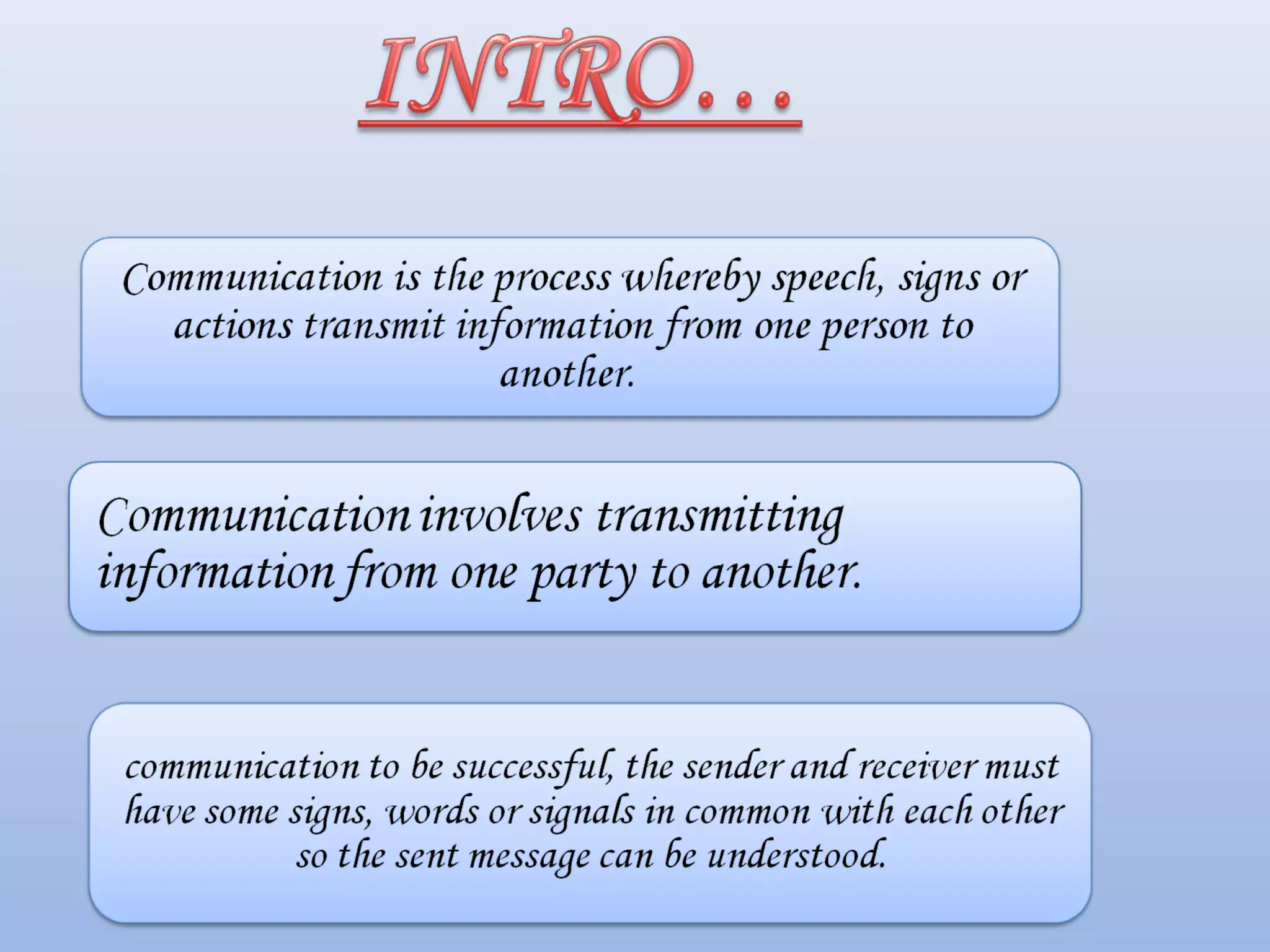 INTRO…

Communication is the process whereby speech, signs or actions transmit information from one person to another.

Communication involves transmitting information from one party to another.

communication to be successful, the sender and receiver must have some signs, words or signals in common with each other so the sent message can be understood.